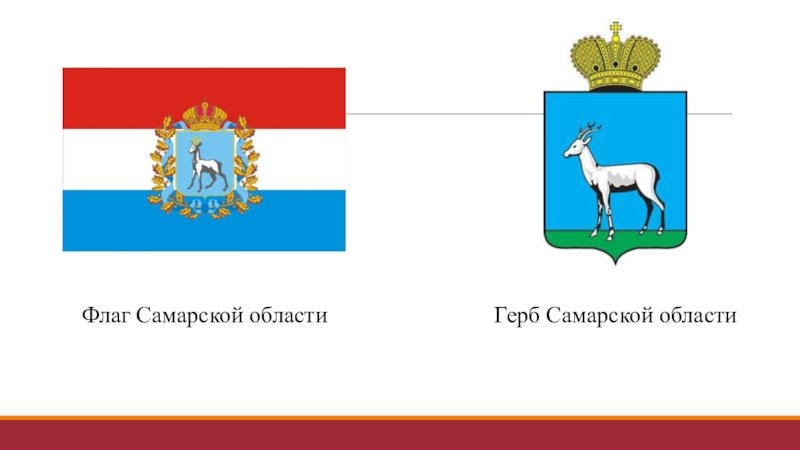 Флаг Самарской области

Герб Самарской области